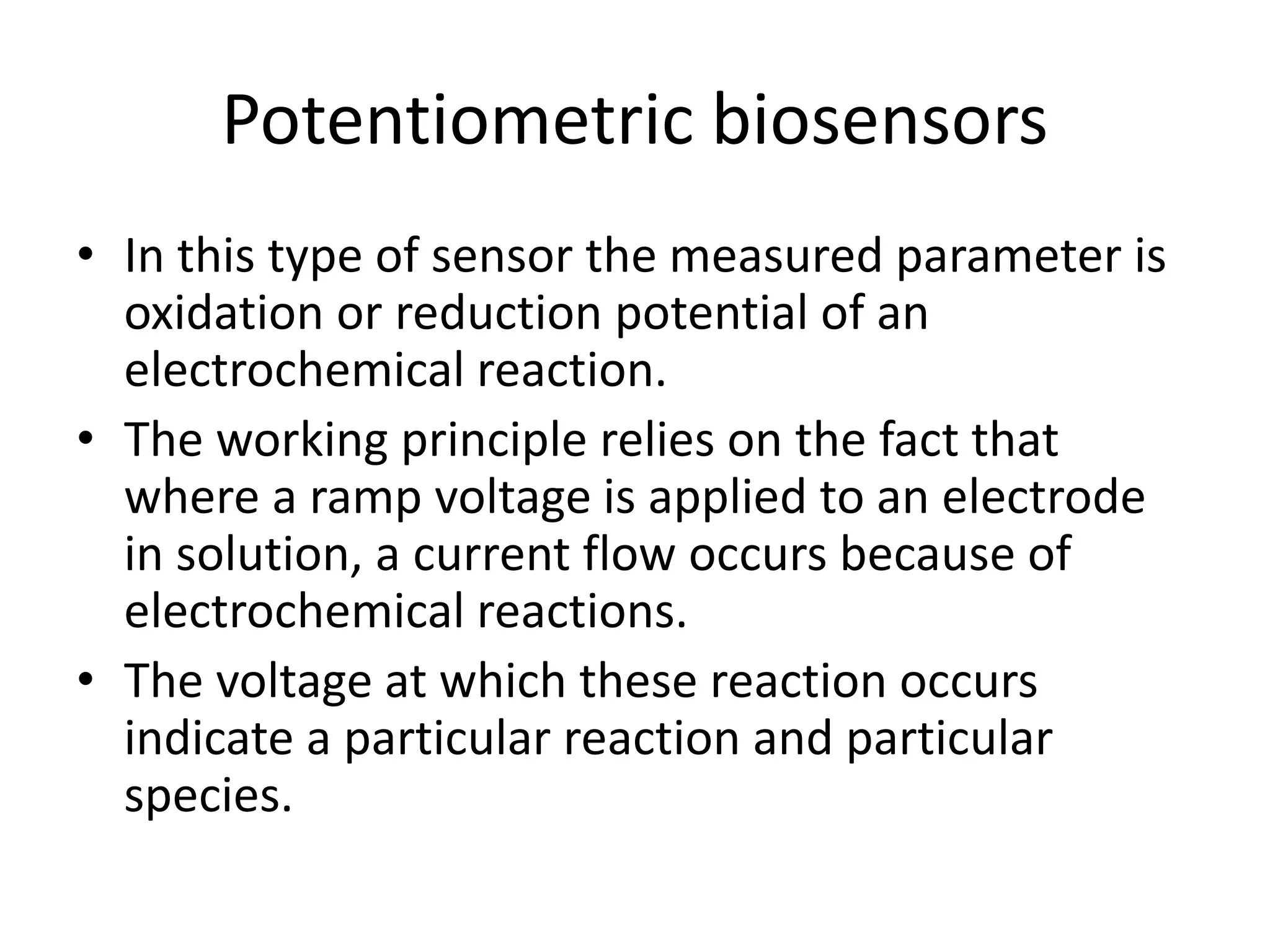 Potentiometric biosensors

• In this type of sensor the measured parameter is oxidation or reduction potential of an electrochemical reaction.
• The working principle relies on the fact that where a ramp voltage is applied to an electrode in solution, a current flow occurs because of electrochemical reactions.
• The voltage at which these reaction occurs indicate a particular reaction and particular species.